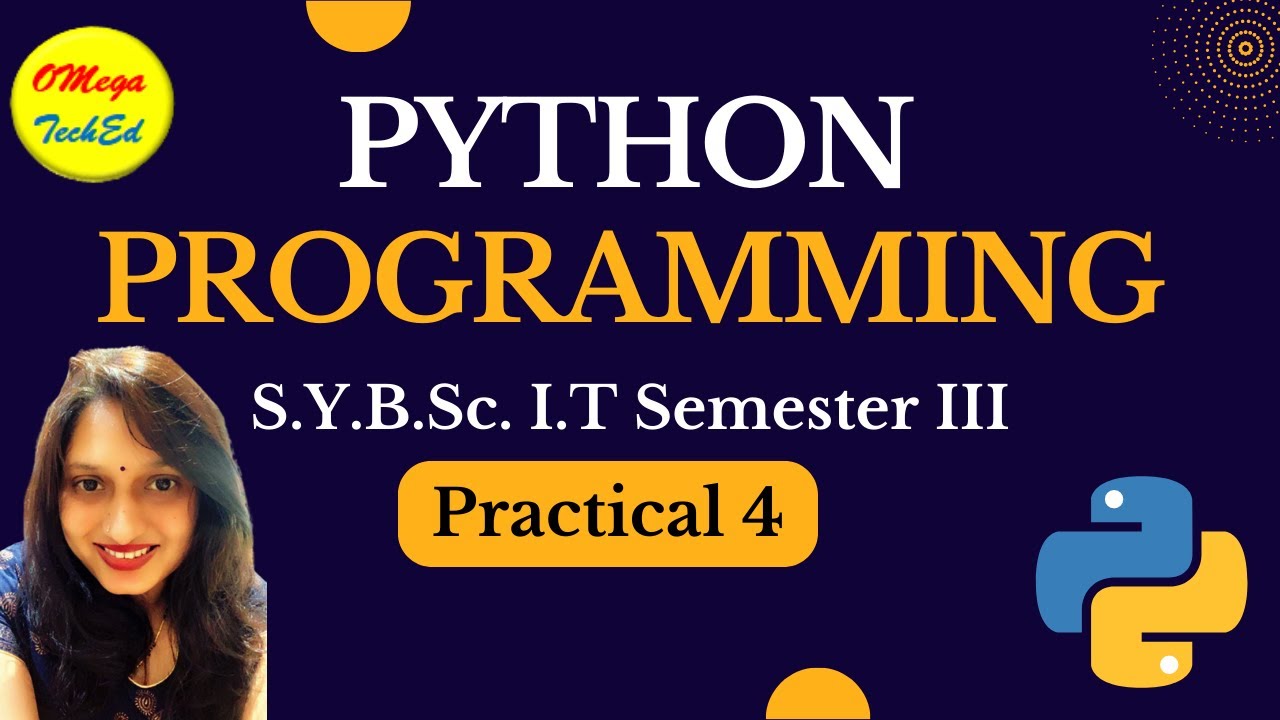 OMega
TechEd

PYTHON
PROGRAMMING

S.Y.B.Sc. I.T Semester III

Practical 4